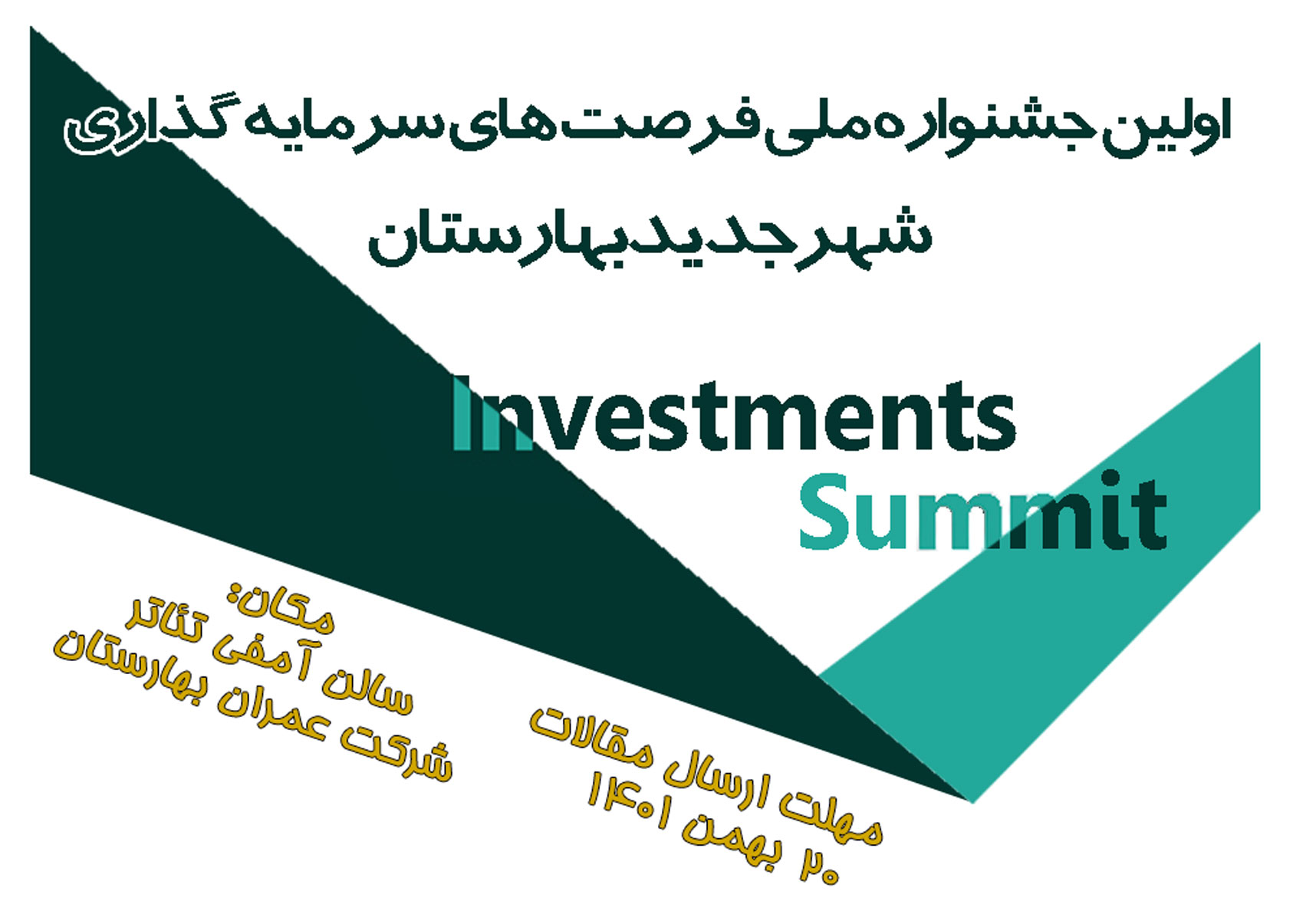 اولین جشنواره ملی فرصت های سرمایه گذاری
شهر جدید بهارستان

Investments
Summit

مکان:
سالن آمفی تئاتر
شرکت عمران بهارستان

مهلت ارسال مقالات
۲۰ بهمن ۱۴۰۱